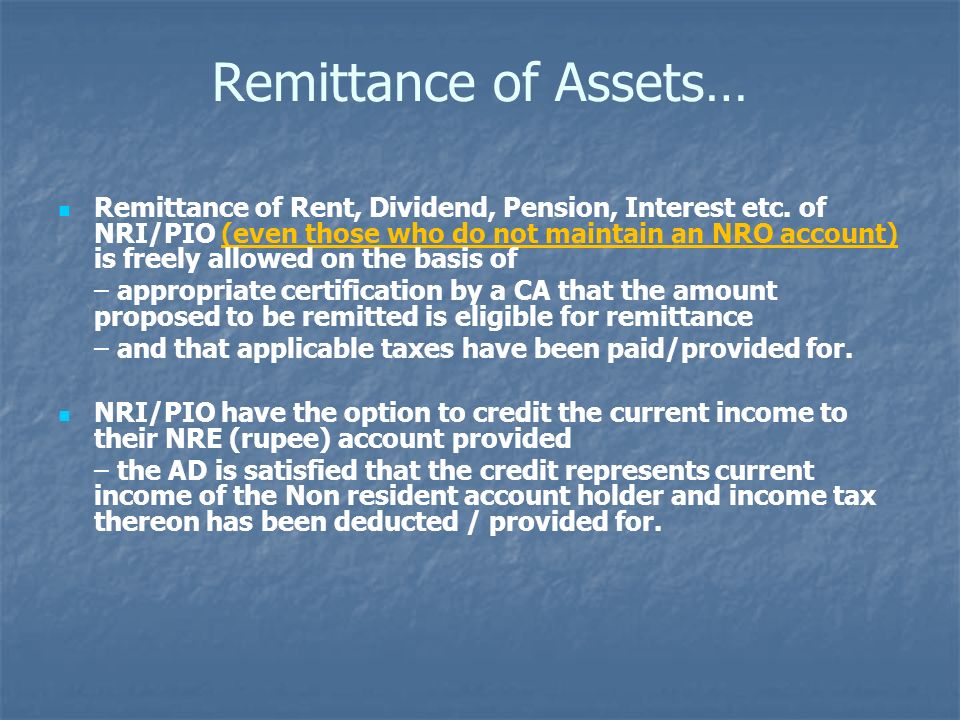 Remittance of Assets…

Remittance of Rent, Dividend, Pension, Interest etc. of NRI/PIO (even those who do not maintain an NRO account) is freely allowed on the basis of

– appropriate certification by a CA that the amount proposed to be remitted is eligible for remittance

– and that applicable taxes have been paid/provided for.

NRI/PIO have the option to credit the current income to their NRE (rupee) account provided

– the AD is satisfied that the credit represents current income of the Non resident account holder and income tax thereon has been deducted / provided for.